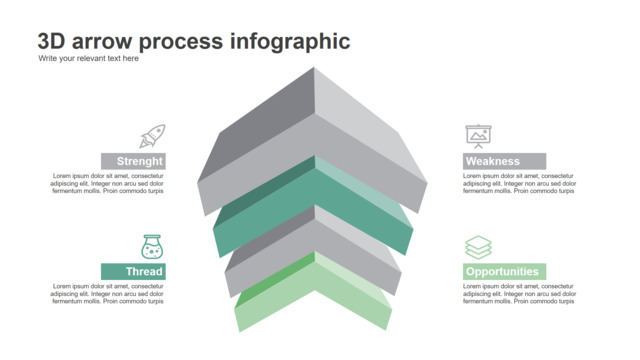 3D arrow process infographic
Write your relevant text here

Strenght
Lorem ipsum dolor sit amet, consectetur adipiscing elit. Integer non arcu sed dolor fermentum mollis. Proin commodo turpis

Thread
Lorem ipsum dolor sit amet, consectetur adipiscing elit. Integer non arcu sed dolor fermentum mollis. Proin commodo turpis

Weakness
Lorem ipsum dolor sit amet, consectetur adipiscing elit. Integer non arcu sed dolor fermentum mollis. Proin commodo turpis

Opportunities
Lorem ipsum dolor sit amet, consectetur adipiscing elit. Integer non arcu sed dolor fermentum mollis. Proin commodo turpis